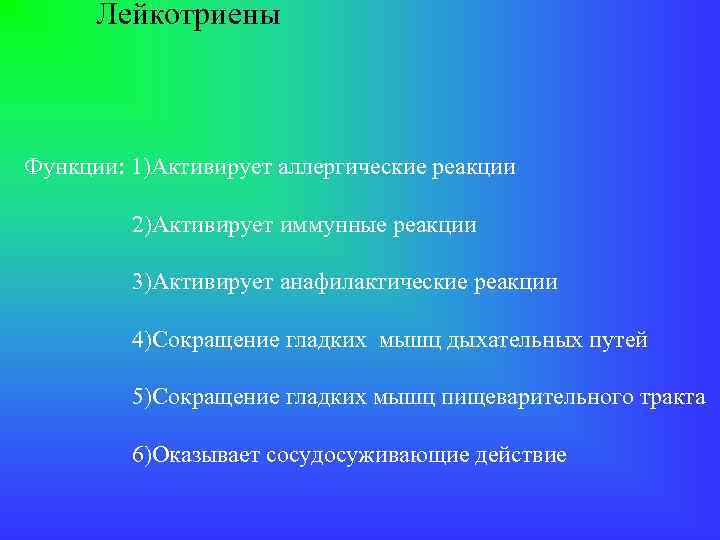 Лейкотриены

Функции: 1)Активирует аллергические реакции

2)Активирует иммунные реакции

3)Активирует анафилактические реакции

4)Сокращение гладких мышц дыхательных путей

5)Сокращение гладких мышц пищеварительного тракта

6)Оказывает сосудосуживающие действие